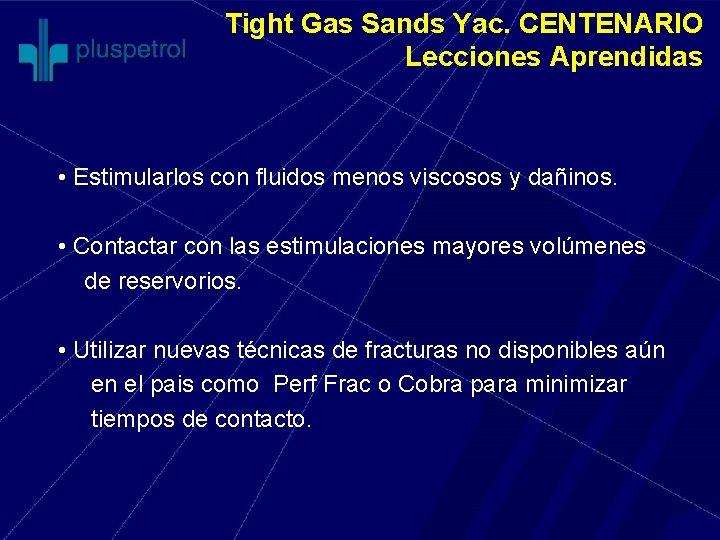 pluspetrol

Tight Gas Sands Yac. CENTENARIO
Lecciones Aprendidas

• Estimularlos con fluidos menos viscosos y dañinos.

• Contactar con las estimulaciones mayores volúmenes de reservorios.

• Utilizar nuevas técnicas de fracturas no disponibles aún en el pais como Perf Frac o Cobra para minimizar tiempos de contacto.